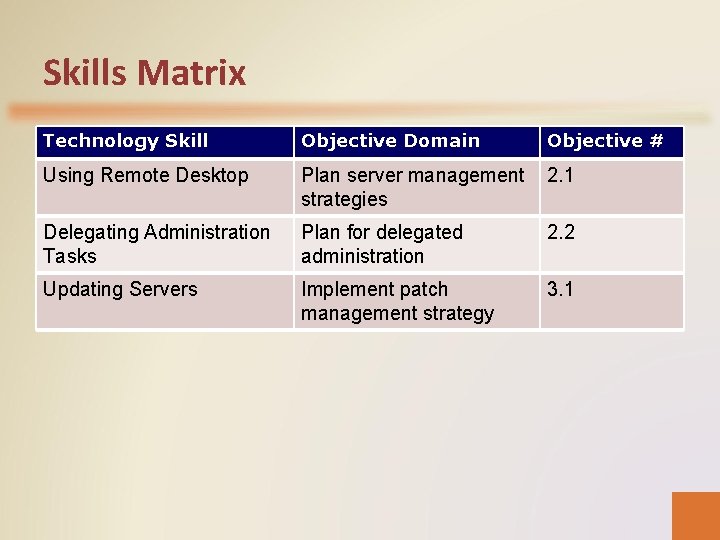 Skills Matrix

| Technology Skill | Objective Domain | Objective # |
|---|---|---|
| Using Remote Desktop | Plan server management strategies | 2.1 |
| Delegating Administration Tasks | Plan for delegated administration | 2.2 |
| Updating Servers | Implement patch management strategy | 3.1 |